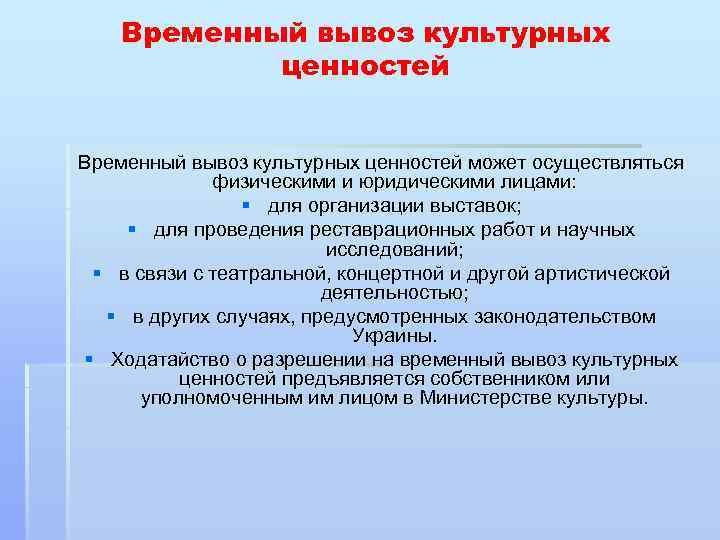 Временный вывоз культурных ценностей

Временный вывоз культурных ценностей может осуществляться физическими и юридическими лицами:

- для организации выставок;
- для проведения реставрационных работ и научных исследований;
- в связи с театральной, концертной и другой артистической деятельностью;
- в других случаях, предусмотренных законодательством Украины.
- Ходатайство о разрешении на временный вывоз культурных ценностей предъявляется собственником или уполномоченным им лицом в Министерстве культуры.